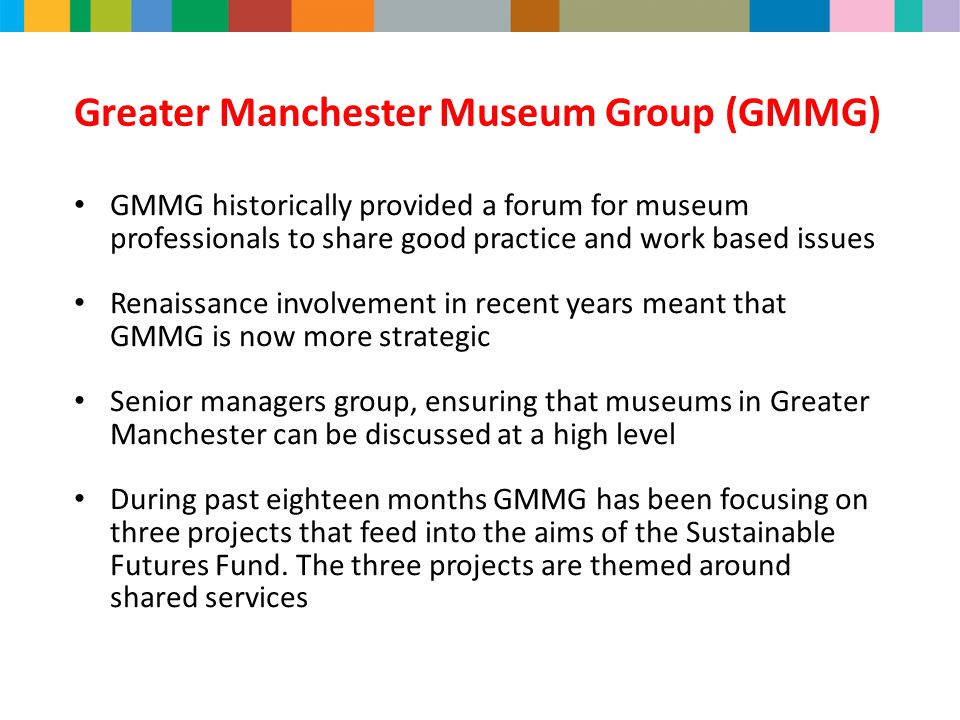 Greater Manchester Museum Group (GMMG)

• GMMG historically provided a forum for museum professionals to share good practice and work based issues

• Renaissance involvement in recent years meant that GMMG is now more strategic

• Senior managers group, ensuring that museums in Greater Manchester can be discussed at a high level

• During past eighteen months GMMG has been focusing on three projects that feed into the aims of the Sustainable Futures Fund. The three projects are themed around shared services